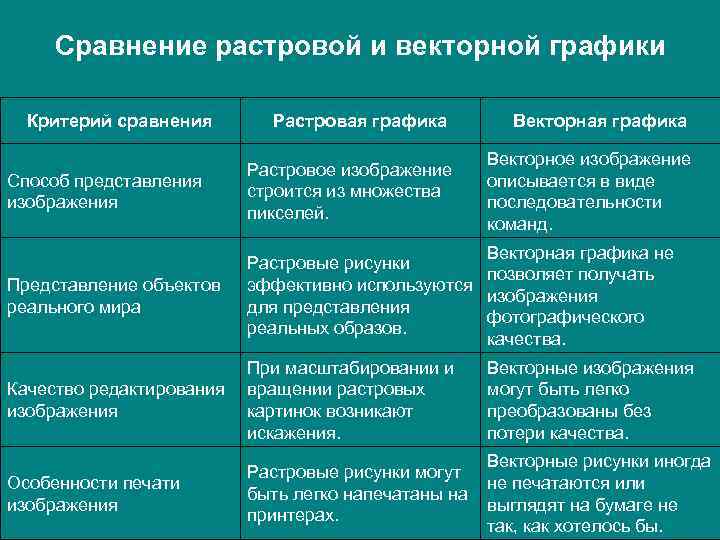 Сравнение растровой и векторной графики

| Критерий сравнения | Растровая графика | Векторная графика |
|---|---|---|
| Способ представления изображения | Растровое изображение строится из множества пикселей. | Векторное изображение описывается в виде последовательности команд. |
| Представление объектов реального мира | Растровые рисунки эффективно используются для представления реальных образов. | Векторная графика не позволяет получать изображения фотографического качества. |
| Качество редактирования изображения | При масштабировании и вращении растровых картинок возникают искажения. | Векторные изображения могут быть легко преобразованы без потери качества. |
| Особенности печати изображения | Растровые рисунки могут быть легко напечатаны на принтерах. | Векторные рисунки иногда не печатаются или выглядят на бумаге не так, как хотелось бы. |